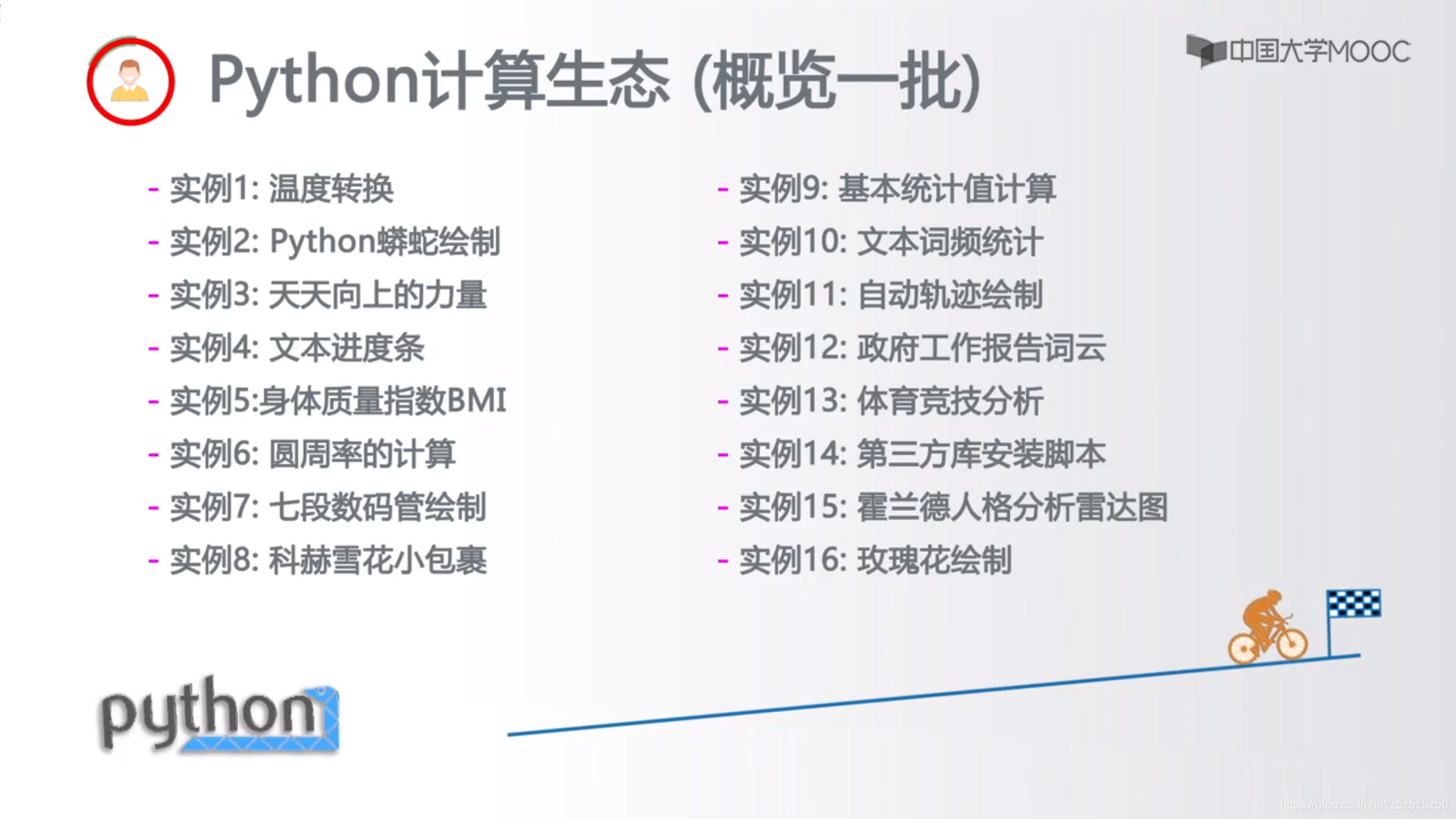 Python计算生态 (概览一批)

中国大学MOOC

- 实例1: 温度转换
- 实例2: Python蟒蛇绘制
- 实例3: 天天向上的力量
- 实例4: 文本进度条
- 实例5:身体质量指数BMI
- 实例6: 圆周率的计算
- 实例7: 七段数码管绘制
- 实例8: 科赫雪花小包裹

- 实例9: 基本统计值计算
- 实例10: 文本词频统计
- 实例11: 自动轨迹绘制
- 实例12: 政府工作报告词云
- 实例13: 体育竞技分析
- 实例14: 第三方库安装脚本
- 实例15: 霍兰德人格分析雷达图
- 实例16: 玫瑰花绘制

python

https://blog.csdn.net/z5z5z5z56